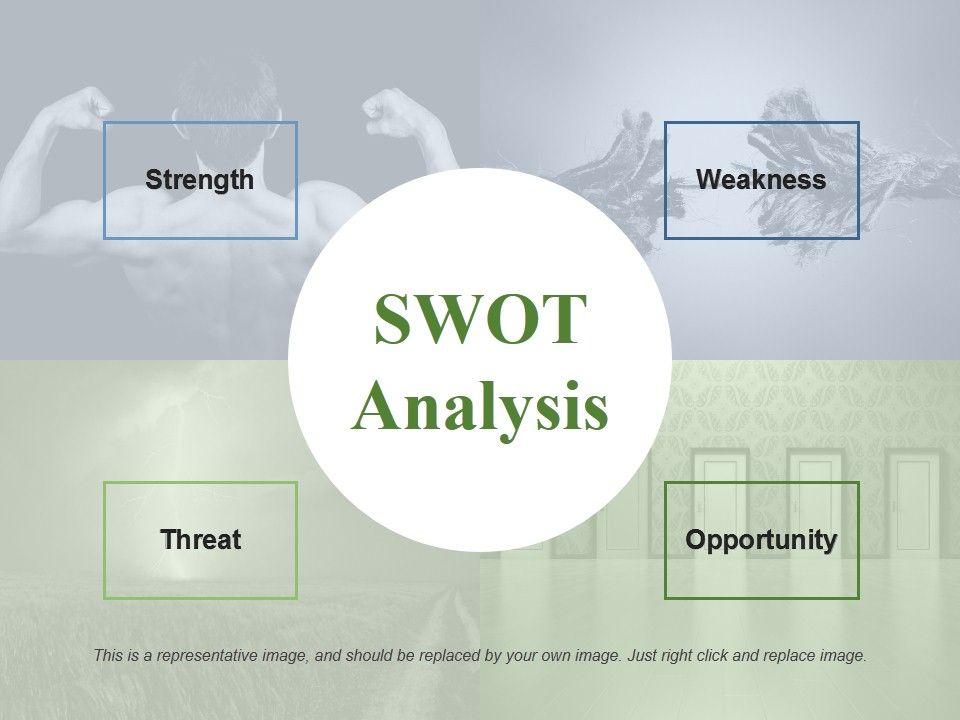 Strength

Weakness

SWOT Analysis

Threat

Opportunity

This is a representative image, and should be replaced by your own image. Just right click and replace image.